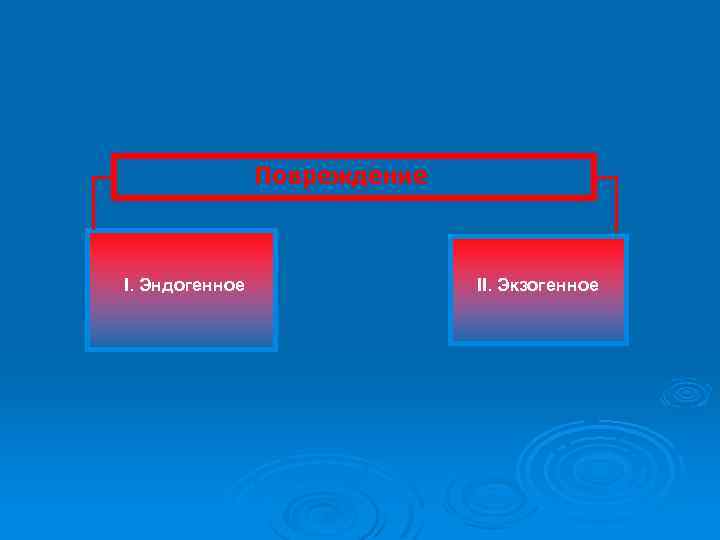 Повреждение

I. Эндогенное

II. Экзогенное